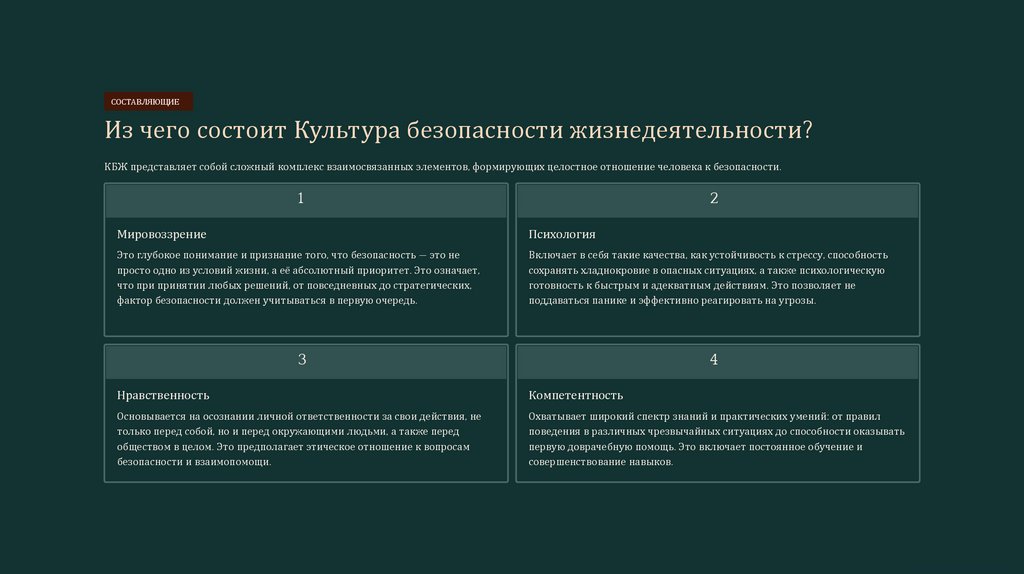 СОСТАВЛЯЮЩИЕ

Из чего состоит Культура безопасности жизнедеятельности?

КБЖ представляет собой сложный комплекс взаимосвязанных элементов, формирующих целостное отношение человека к безопасности.

1

Мировоззрение

Это глубокое понимание и признание того, что безопасность — это не просто одно из условий жизни, а её абсолютный приоритет. Это означает, что при принятии любых решений, от повседневных до стратегических, фактор безопасности должен учитываться в первую очередь.

2

Психология

Включает в себя такие качества, как устойчивость к стрессу, способность сохранять хладнокровие в опасных ситуациях, а также психологическую готовность к быстрым и адекватным действиям. Это позволяет не поддаваться панике и эффективно реагировать на угрозы.

3

Нравственность

Основывается на осознании личной ответственности за свои действия, не только перед собой, но и перед окружающими людьми, а также перед обществом в целом. Это предполагает этическое отношение к вопросам безопасности и взаимопомощи.

4

Компетентность

Охватывает широкий спектр знаний и практических умений: от правил поведения в различных чрезвычайных ситуациях до способности оказывать первую доврачебную помощь. Это включает постоянное обучение и совершенствование навыков.